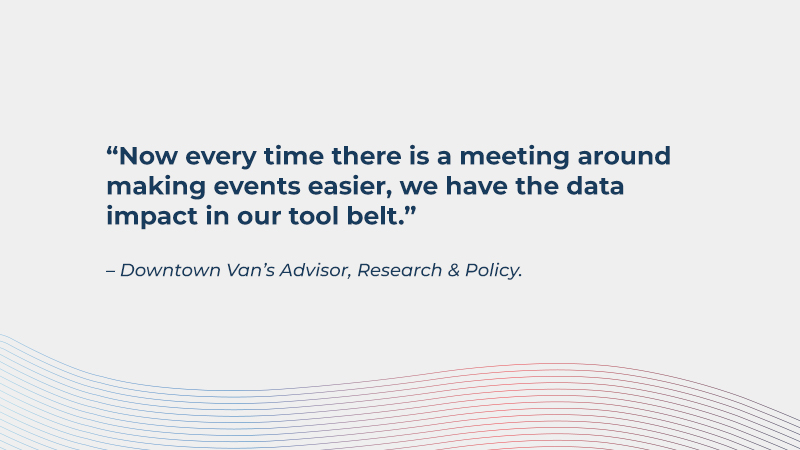 “Now every time there is a meeting around making events easier, we have the data impact in our tool belt.”

– Downtown Van’s Advisor, Research & Policy.